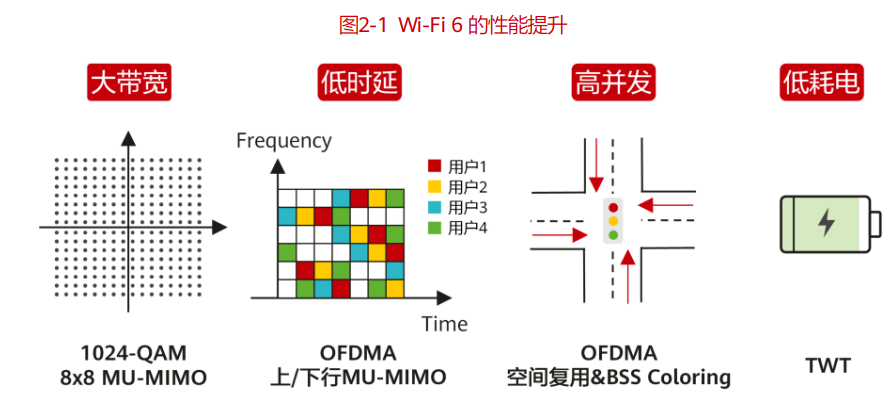 图2-1 Wi-Fi 6 的性能提升

大带宽

低时延

高并发

低耗电

Frequency

用户1
用户2
用户3
用户4

Time

1024-QAM
8x8 MU-MIMO

OFDMA
上/下行MU-MIMO

OFDMA
空间复用&BSS Coloring

TWT